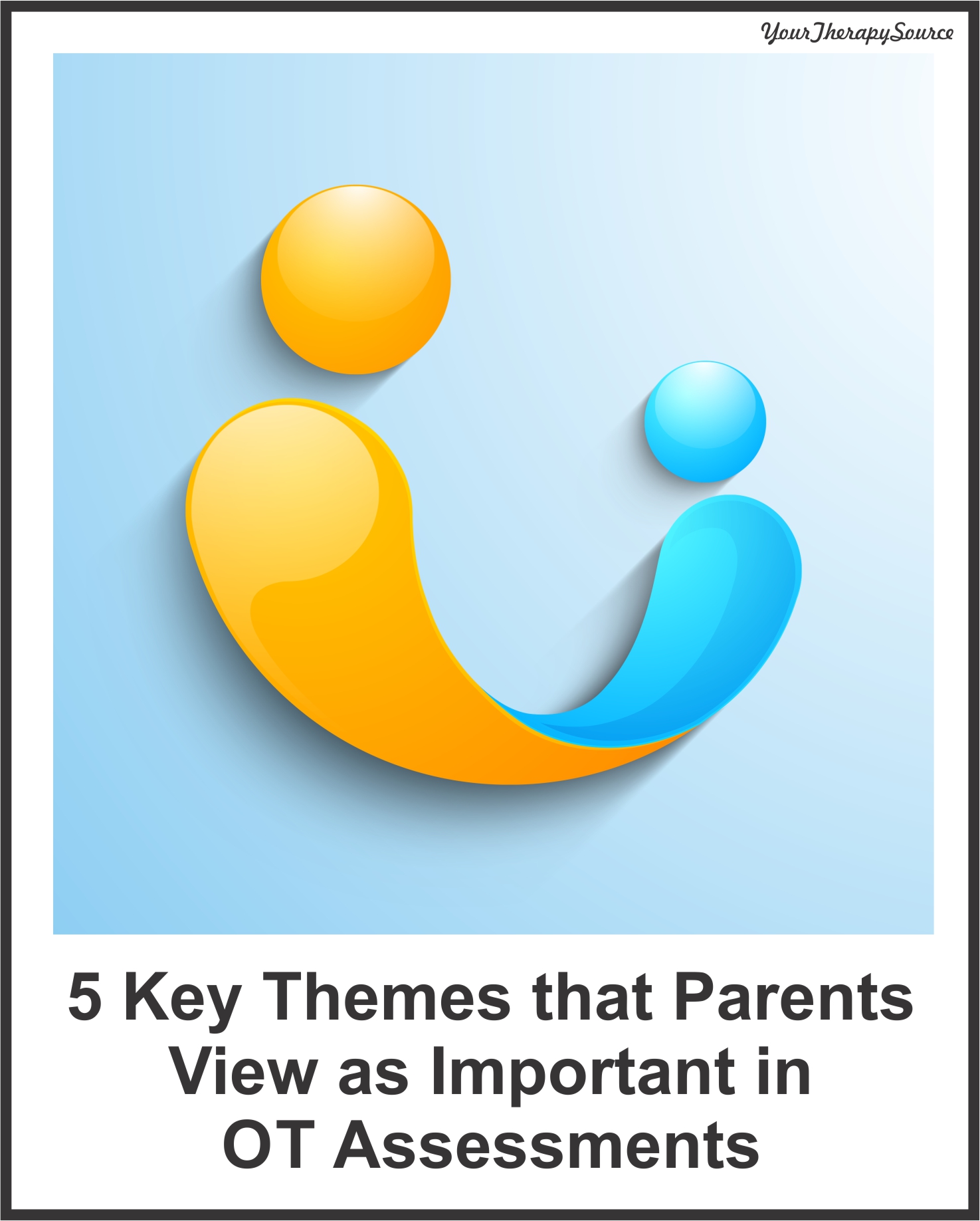 YourTherapySource

5 Key Themes that Parents View as Important in OT Assessments